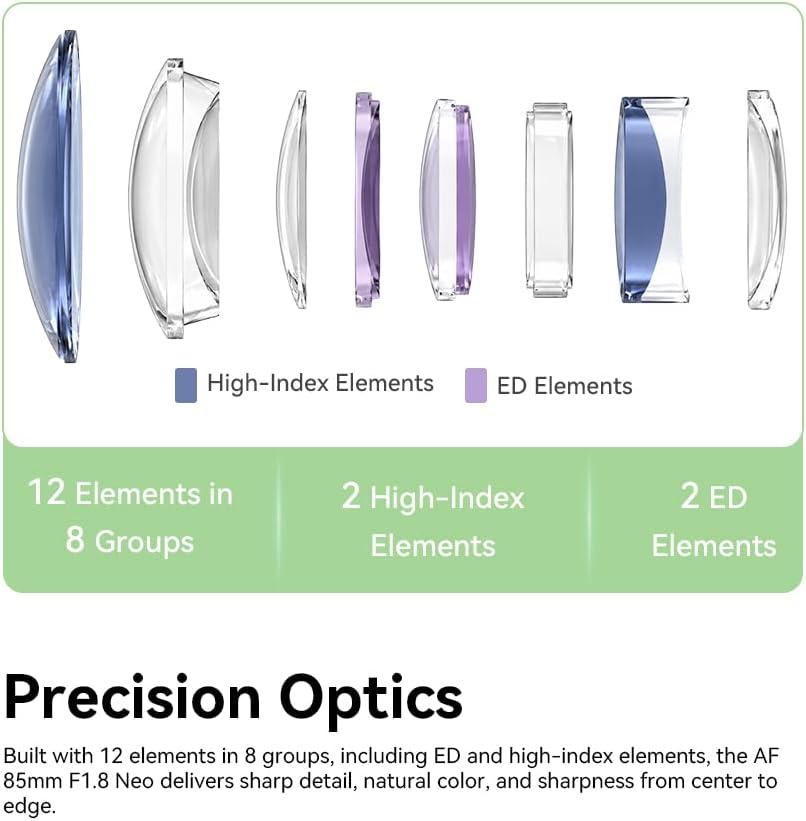 High-Index Elements

ED Elements

12 Elements in 8 Groups

2 High-Index Elements

2 ED Elements

Precision Optics

Built with 12 elements in 8 groups, including ED and high-index elements, the AF 85mm F1.8 Neo delivers sharp detail, natural color, and sharpness from center to edge.